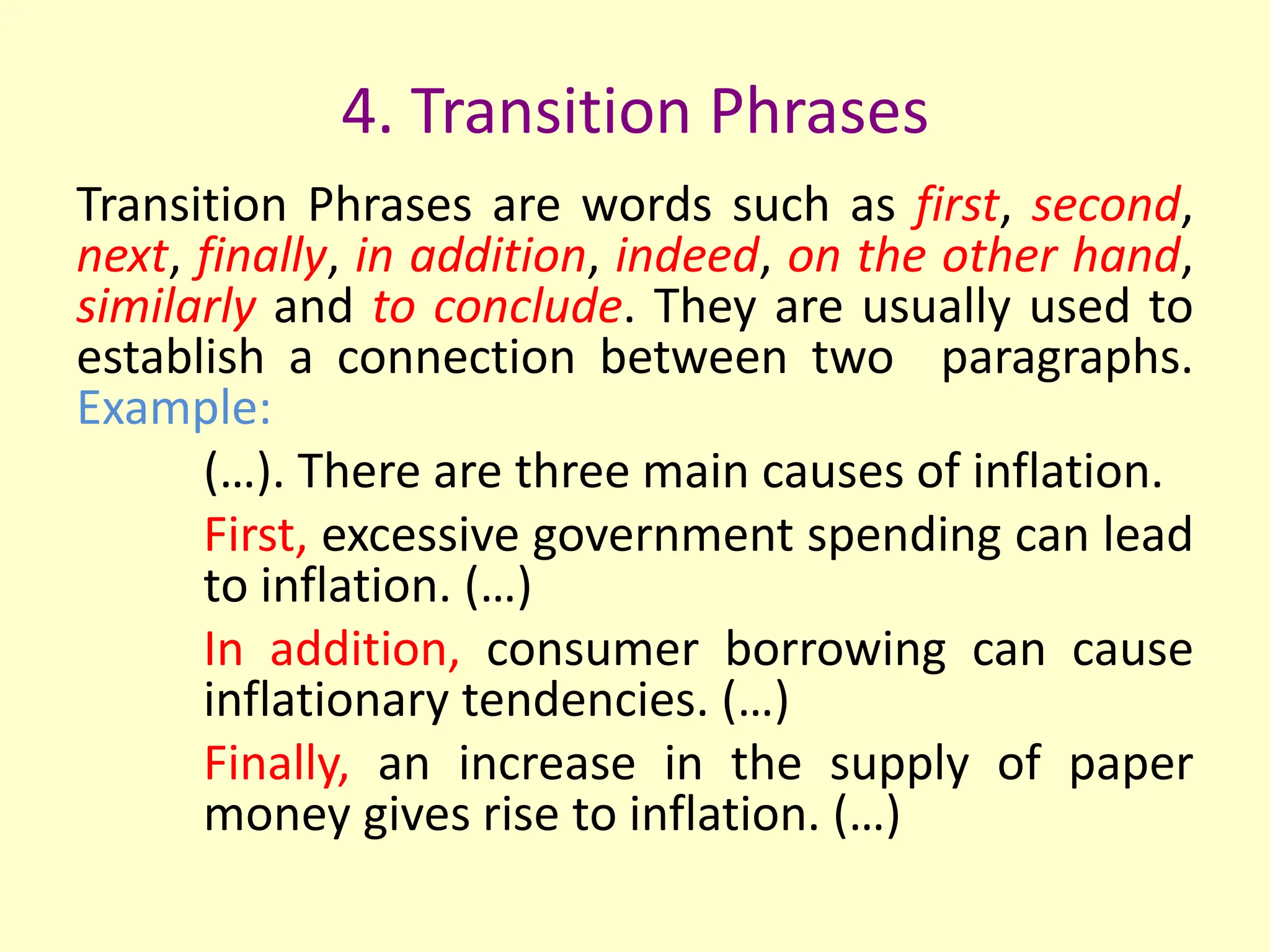 4. Transition Phrases

Transition Phrases are words such as first, second, next, finally, in addition, indeed, on the other hand, similarly and to conclude. They are usually used to establish a connection between two paragraphs. Example:

(…). There are three main causes of inflation.

First, excessive government spending can lead to inflation. (…)

In addition, consumer borrowing can cause inflationary tendencies. (…)

Finally, an increase in the supply of paper money gives rise to inflation. (…)